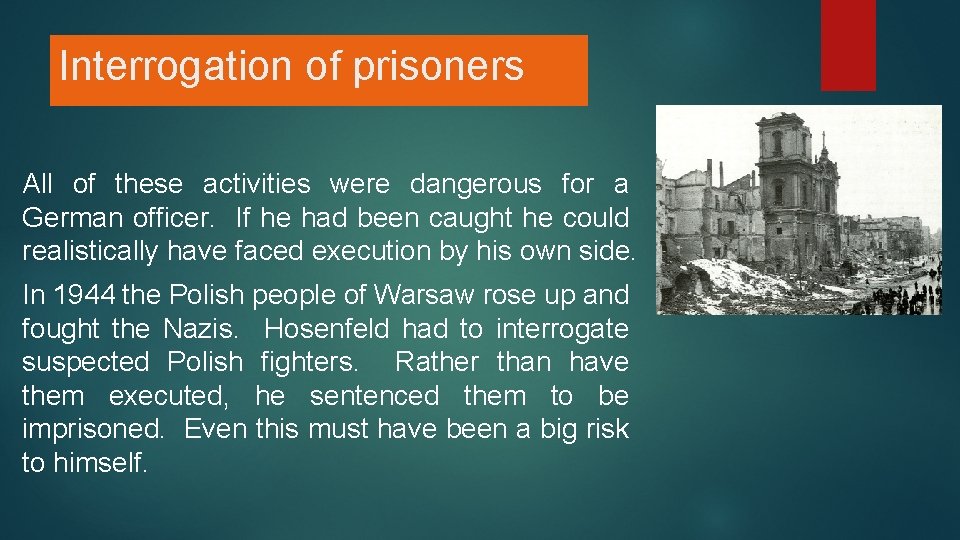 Interrogation of prisoners

All of these activities were dangerous for a German officer. If he had been caught he could realistically have faced execution by his own side.

In 1944 the Polish people of Warsaw rose up and fought the Nazis. Hosenfeld had to interrogate suspected Polish fighters. Rather than have them executed, he sentenced them to be imprisoned. Even this must have been a big risk to himself.